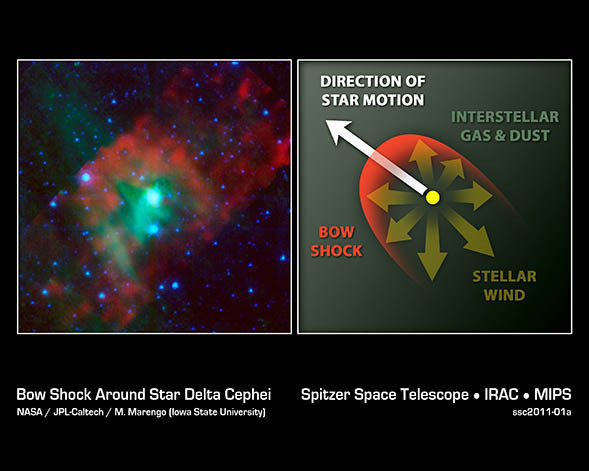 DIRECTION OF STAR MOTION

INTERSTELLAR GAS & DUST

BOW SHOCK

STELLAR WIND

Bow Shock Around Star Delta Cephei
NASA / JPL-Caltech / M. Marengo (Iowa State University)

Spitzer Space Telescope • IRAC • MIPS
ssc2011-01a